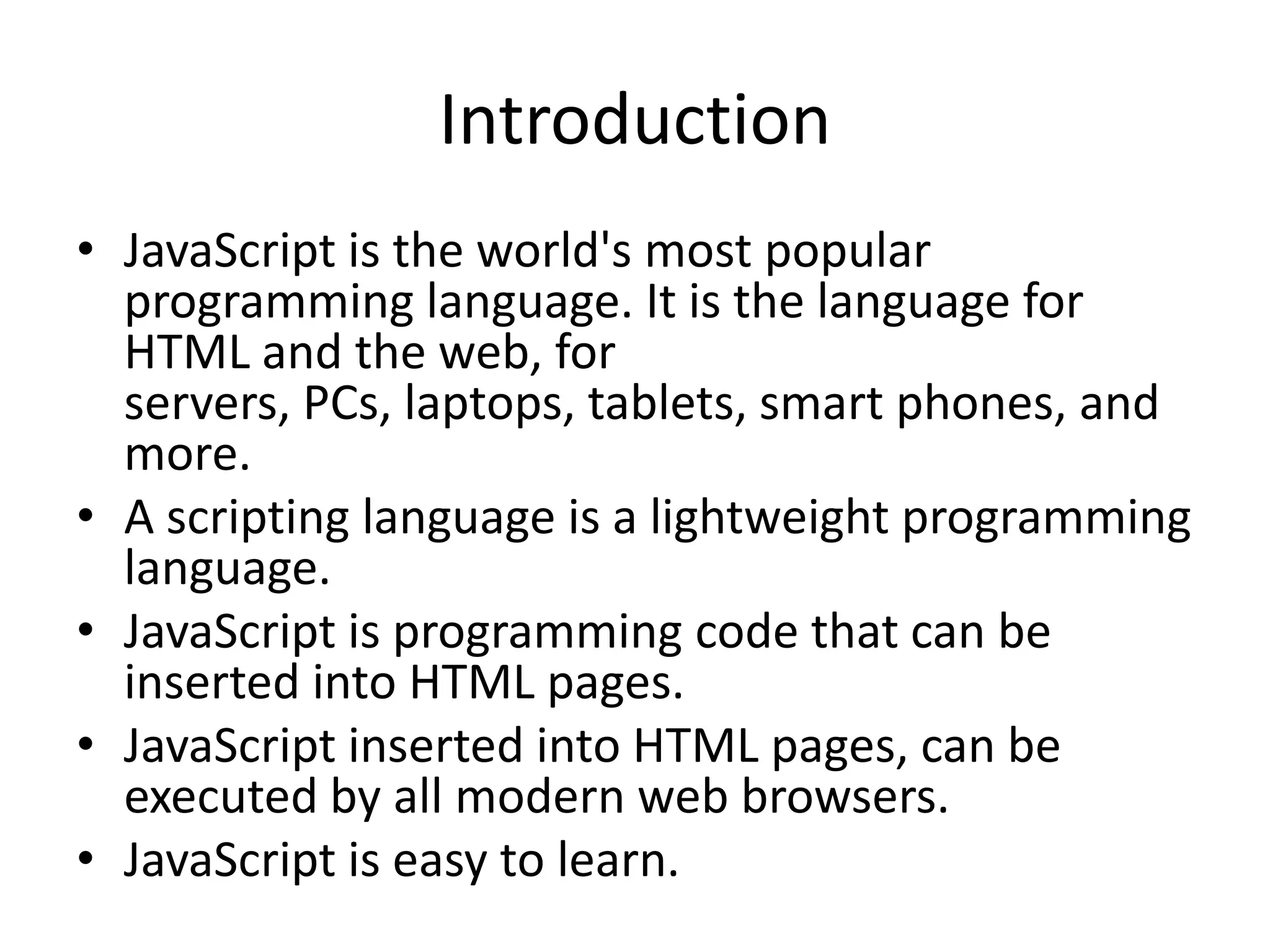 Introduction

• JavaScript is the world's most popular programming language. It is the language for HTML and the web, for servers, PCs, laptops, tablets, smart phones, and more.
• A scripting language is a lightweight programming language.
• JavaScript is programming code that can be inserted into HTML pages.
• JavaScript inserted into HTML pages, can be executed by all modern web browsers.
• JavaScript is easy to learn.